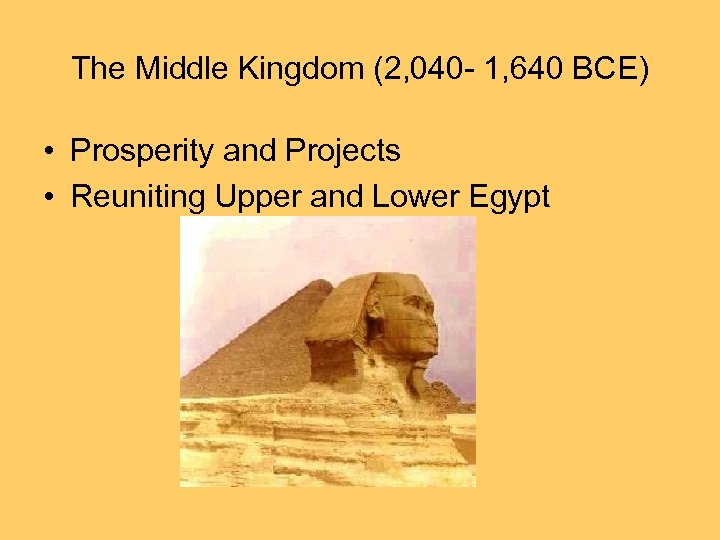 The Middle Kingdom (2,040- 1,640 BCE)

• Prosperity and Projects
• Reuniting Upper and Lower Egypt